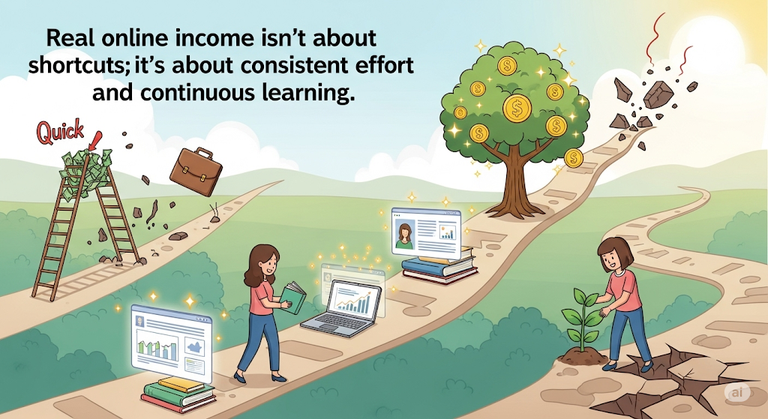 Real online income isn't about shortcuts; it's about consistent effort and continuous learning.

Quick

ai